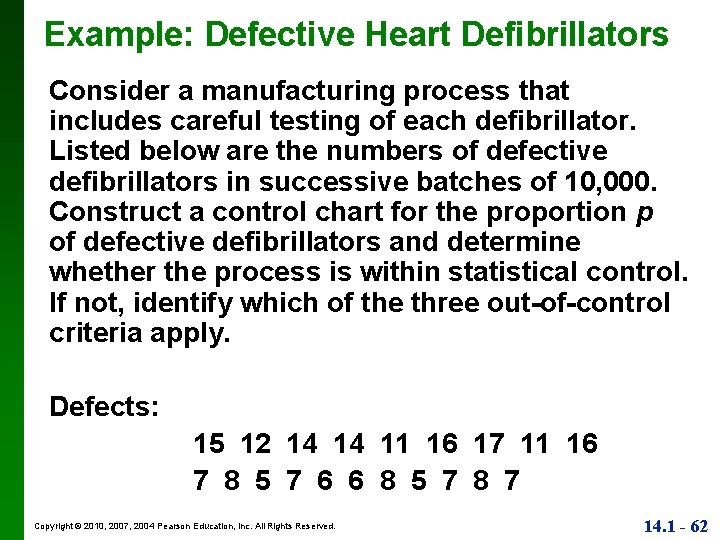 Example: Defective Heart Defibrillators

Consider a manufacturing process that includes careful testing of each defibrillator. Listed below are the numbers of defective defibrillators in successive batches of 10,000. Construct a control chart for the proportion $p$ of defective defibrillators and determine whether the process is within statistical control. If not, identify which of the three out-of-control criteria apply.

Defects:

15 12 14 14 11 16 17 11 16
7 8 5 7 6 6 8 5 7 8 7

Copyright © 2010, 2007, 2004 Pearson Education, Inc. All Rights Reserved.

14.1 - 62